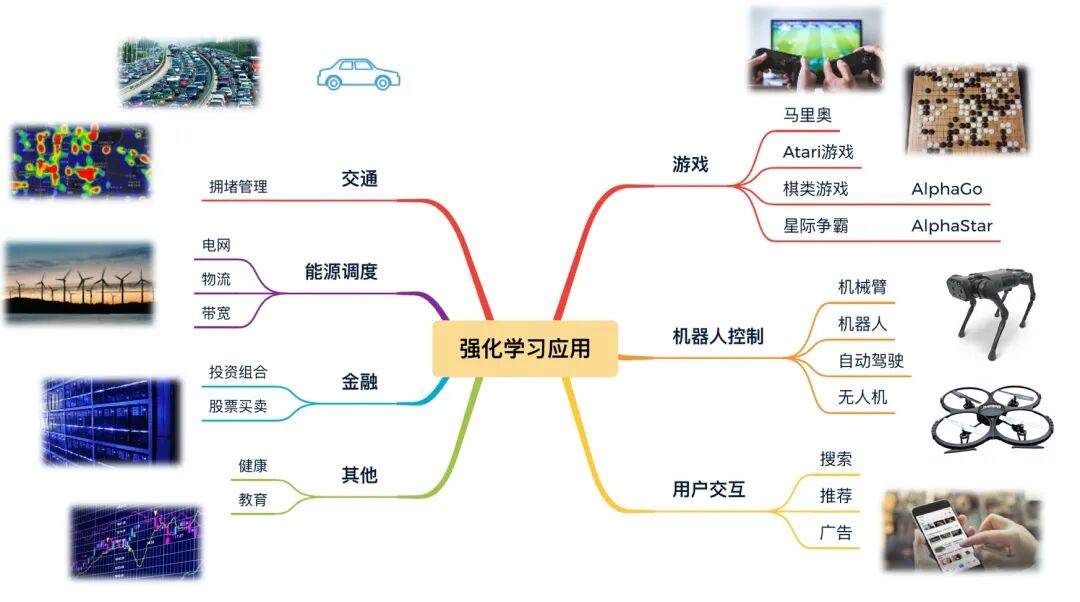 强化学习应用

交通
拥堵管理

能源调度
电网
物流
带宽

金融
投资组合
股票买卖

其他
健康
教育

游戏
马里奥
Atari游戏
棋类游戏 AlphaGo
星际争霸 AlphaStar

机器人控制
机械臂
机器人
自动驾驶
无人机

用户交互
搜索
推荐
广告